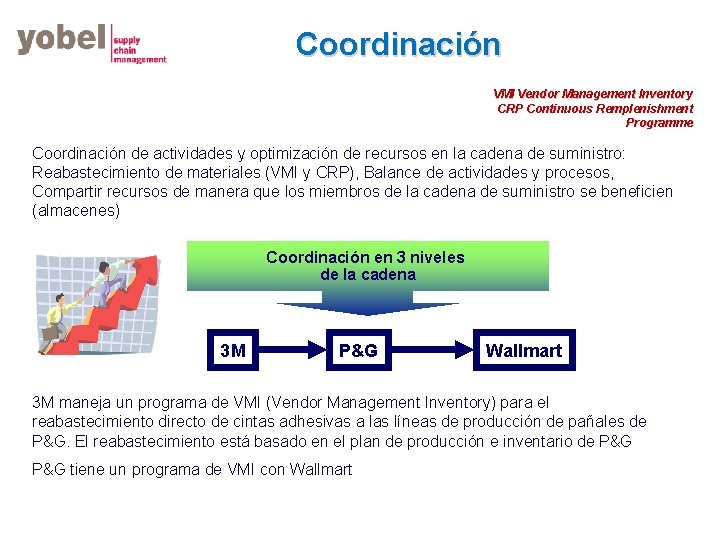 yobel supply chain management

Coordinación

VMI Vendor Management Inventory
CRP Continuous Remplenishment Programme

Coordinación de actividades y optimización de recursos en la cadena de suministro: Reabastecimiento de materiales (VMI y CRP), Balance de actividades y procesos, Compartir recursos de manera que los miembros de la cadena de suministro se beneficien (almacenes)

Coordinación en 3 niveles de la cadena

3M

P&G

Wallmart

3M maneja un programa de VMI (Vendor Management Inventory) para el reabastecimiento directo de cintas adhesivas a las líneas de producción de pañales de P&G. El reabastecimiento está basado en el plan de producción e inventario de P&G

P&G tiene un programa de VMI con Wallmart